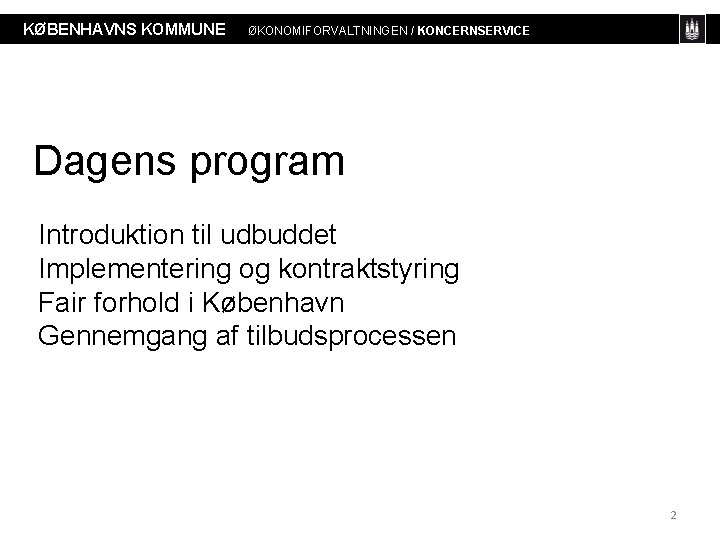 KØBENHAVNS KOMMUNE ØKONOMIFORVALTNINGEN / KONCERNSERVICE

Dagens program

Introduktion til udbuddet
Implementering og kontraktstyring
Fair forhold i København
Gennemgang af tilbudsprocessen

2